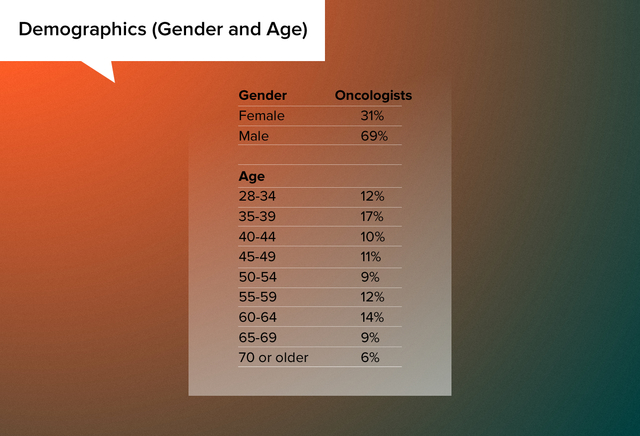 Demographics (Gender and Age)

| Gender | Oncologists |
|---|---|
| Female | 31% |
| Male | 69% |
| | |
| **Age** | |
| 28-34 | 12% |
| 35-39 | 17% |
| 40-44 | 10% |
| 45-49 | 11% |
| 50-54 | 9% |
| 55-59 | 12% |
| 60-64 | 14% |
| 65-69 | 9% |
| 70 or older | 6% |